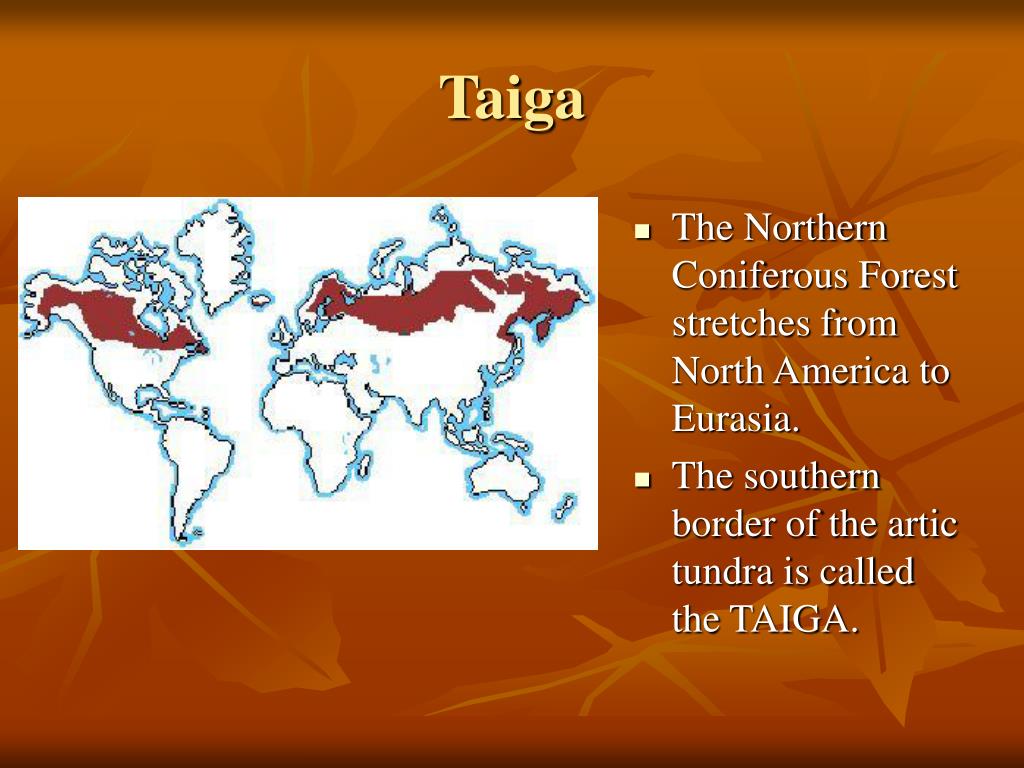 Taiga

- The Northern Coniferous Forest stretches from North America to Eurasia.
- The southern border of the artic tundra is called the TAIGA.